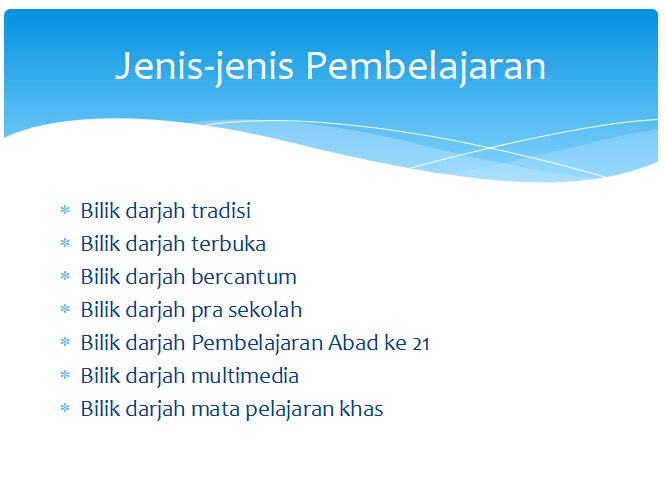 Jenis-jenis Pembelajaran

* Bilik darjah tradisi
* Bilik darjah terbuka
* Bilik darjah bercantum
* Bilik darjah pra sekolah
* Bilik darjah Pembelajaran Abad ke 21
* Bilik darjah multimedia
* Bilik darjah mata pelajaran khas